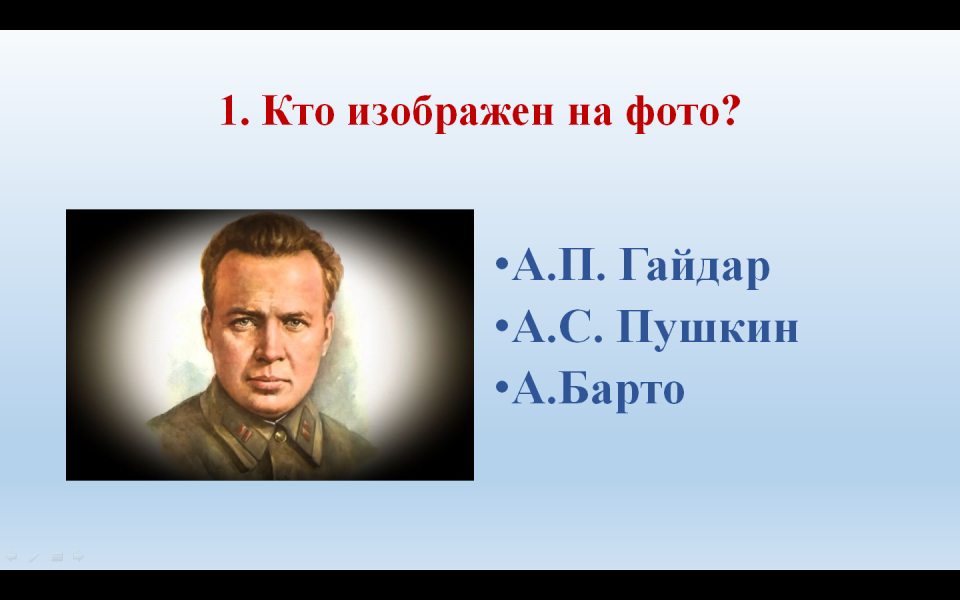 1. Кто изображен на фото?

•А.П. Гайдар
•А.С. Пушкин
•А.Барто